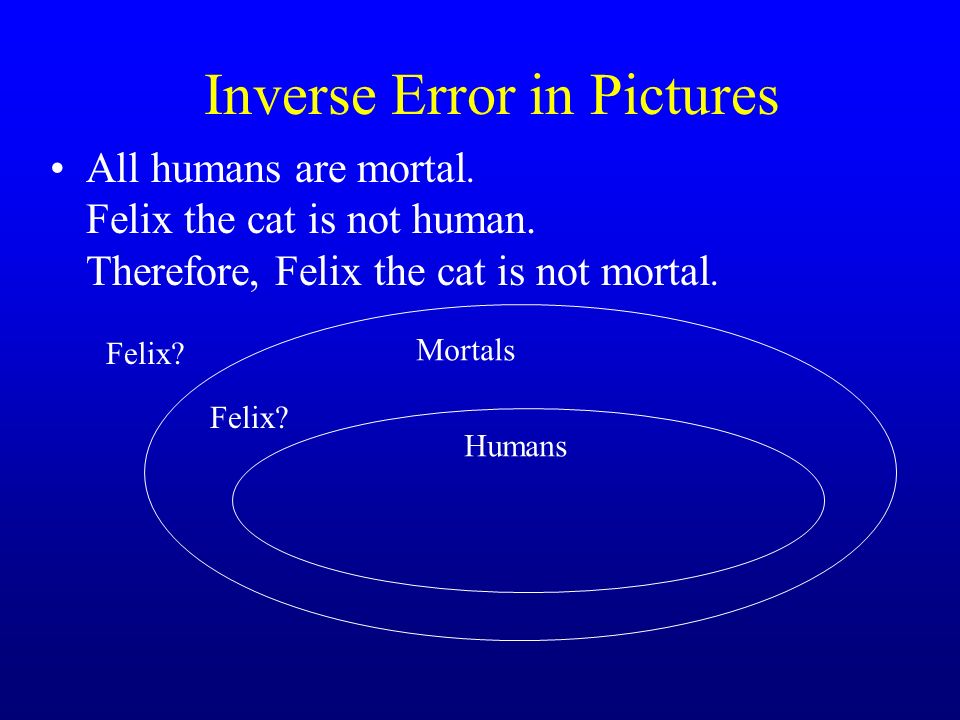 Inverse Error in Pictures

• All humans are mortal.
Felix the cat is not human.
Therefore, Felix the cat is not mortal.

Felix?

Mortals

Felix?

Humans